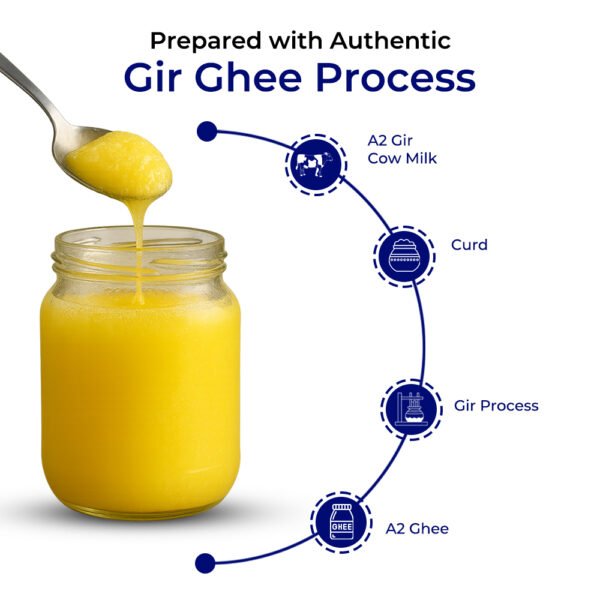 Prepared with Authentic
Gir Ghee Process

A2 Gir
Cow Milk

Curd

Gir Process

GHEE

A2 Ghee